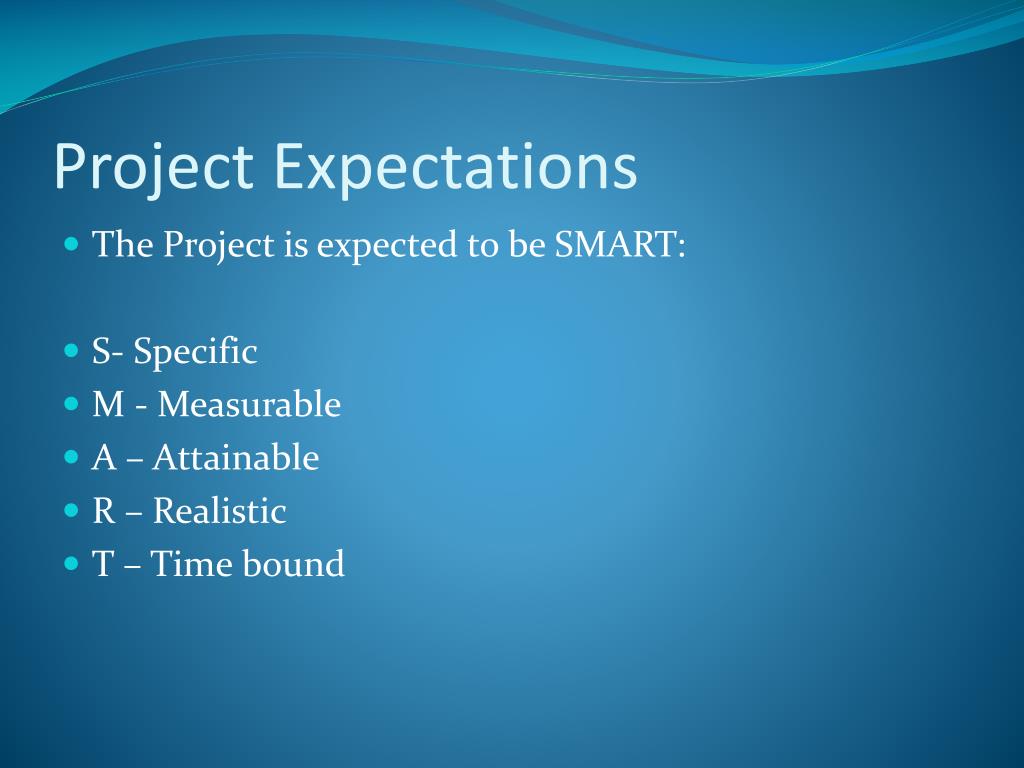 Project Expectations

- The Project is expected to be SMART:

- S- Specific
- M - Measurable
- A – Attainable
- R – Realistic
- T – Time bound